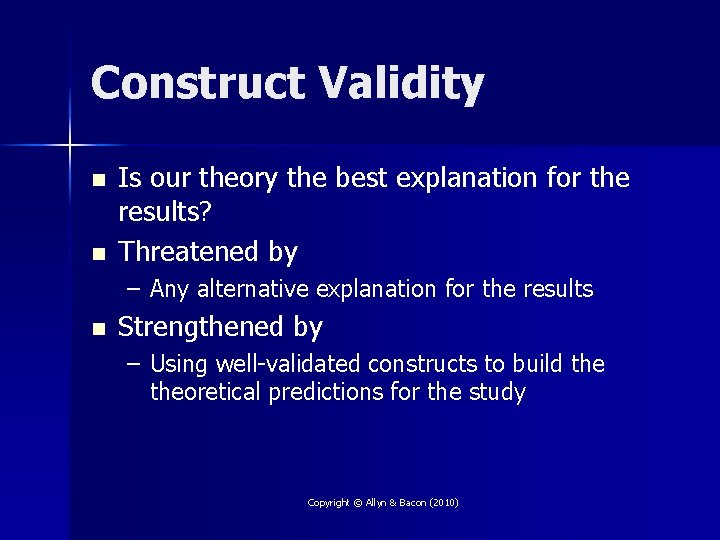 Construct Validity

- Is our theory the best explanation for the results?
- Threatened by
  – Any alternative explanation for the results
- Strengthened by
  – Using well-validated constructs to build the theoretical predictions for the study

Copyright © Allyn & Bacon (2010)